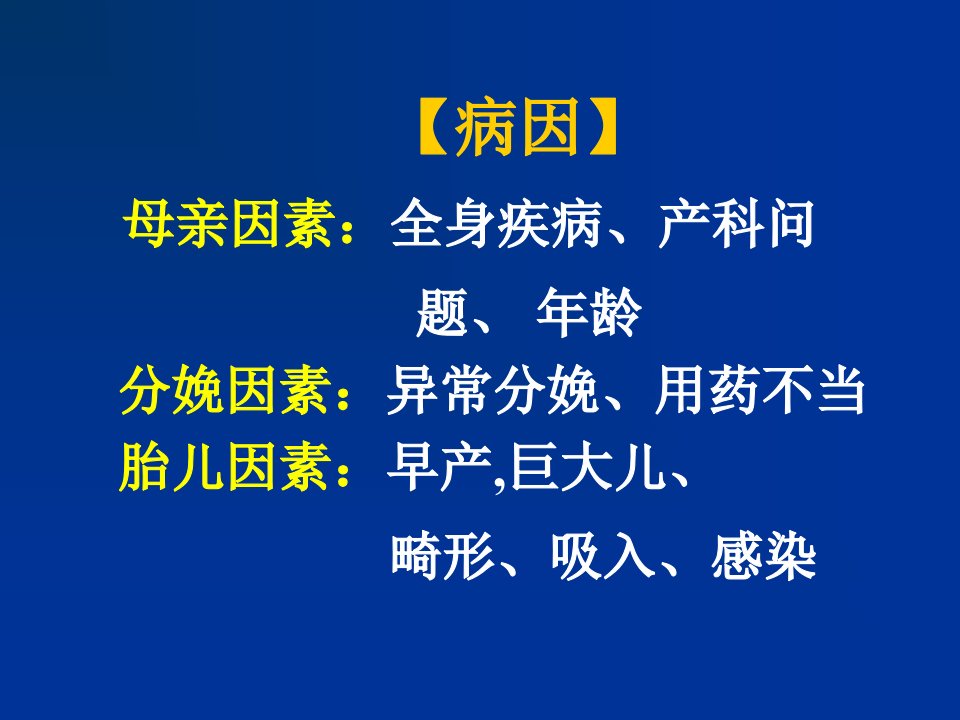 【病因】

母亲因素：全身疾病、产科问题、 年龄

分娩因素：异常分娩、用药不当

胎儿因素：早产,巨大儿、畸形、吸入、感染